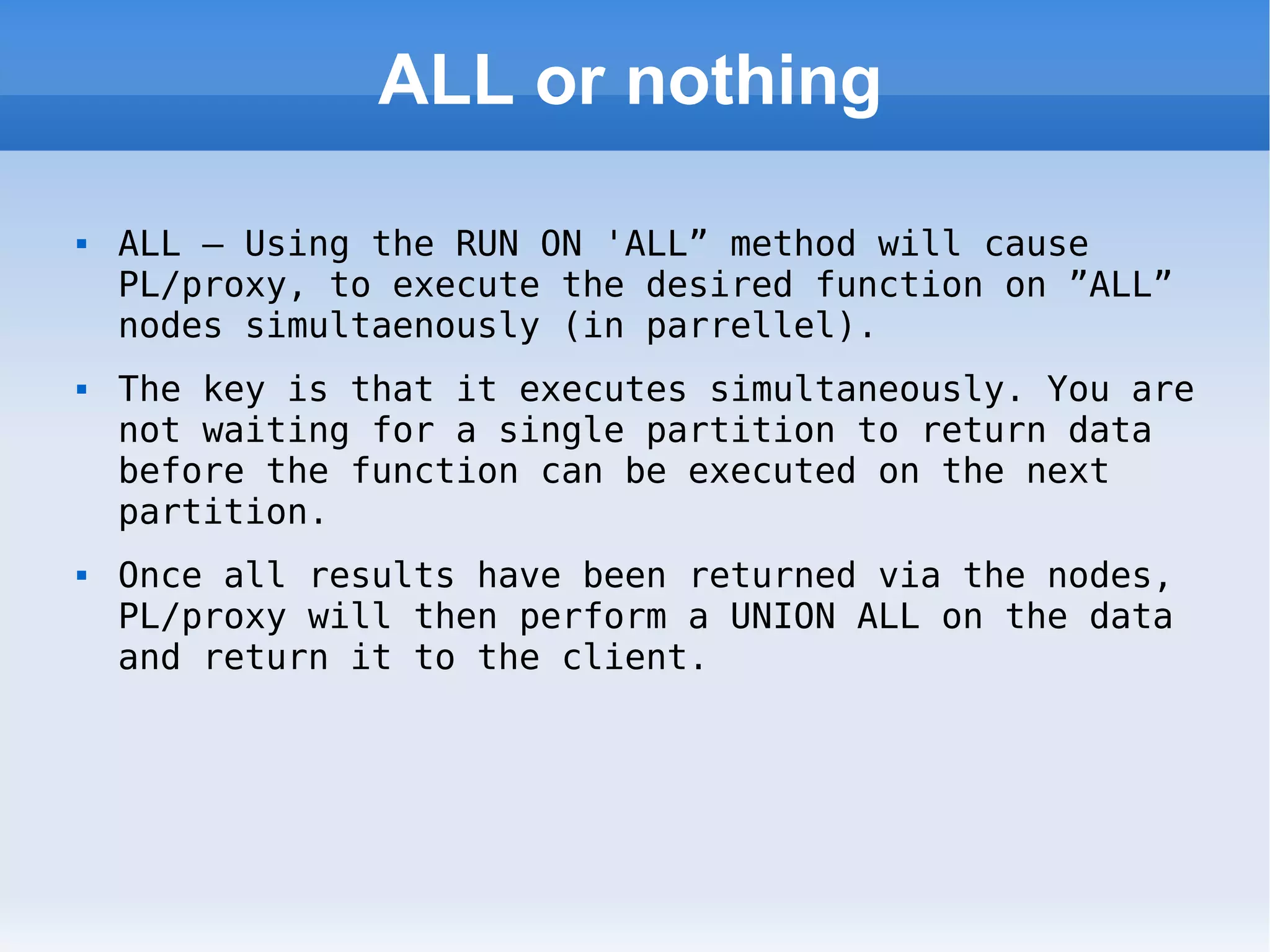 ALL or nothing

▪ ALL – Using the RUN ON 'ALL” method will cause PL/proxy, to execute the desired function on ”ALL” nodes simultaenously (in parrellel).

▪ The key is that it executes simultaneously. You are not waiting for a single partition to return data before the function can be executed on the next partition.

▪ Once all results have been returned via the nodes, PL/proxy will then perform a UNION ALL on the data and return it to the client.